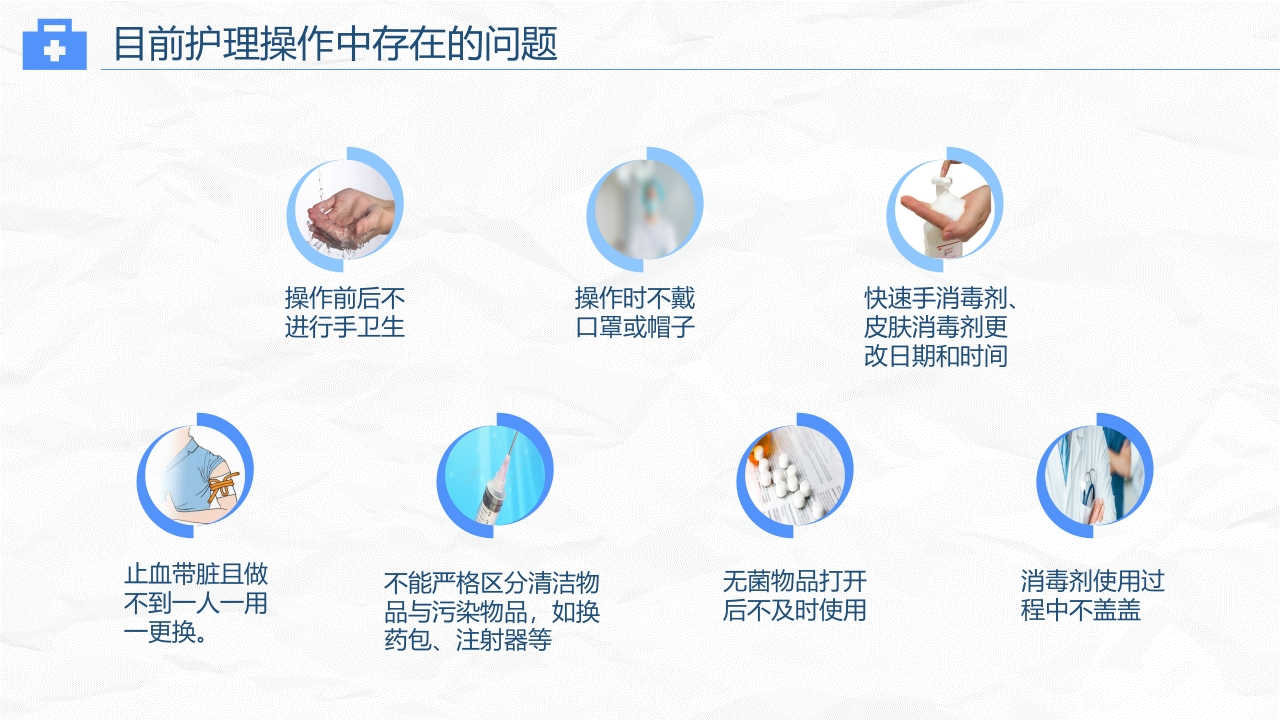 目前护理操作中存在的问题

操作前后不进行手卫生

操作时不戴口罩或帽子

快速手消毒剂、皮肤消毒剂更改日期和时间

止血带脏且做不到一人一用一更换。

不能严格区分清洁物品与污染物品，如换药包、注射器等

无菌物品打开后不及时使用

消毒剂使用过程中不盖盖